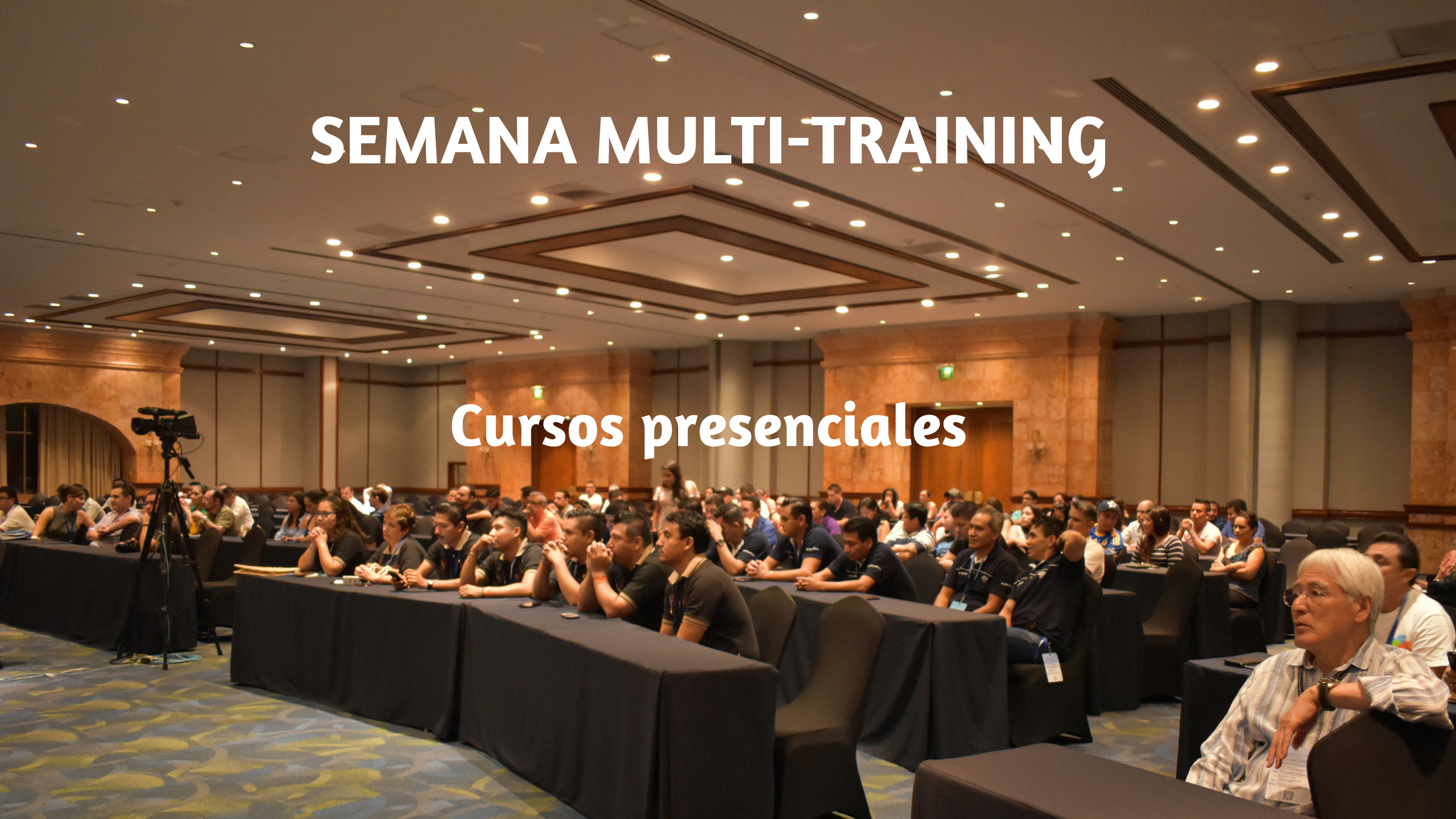 SEMANA MULTI-TRAINING

Cursos presenciales